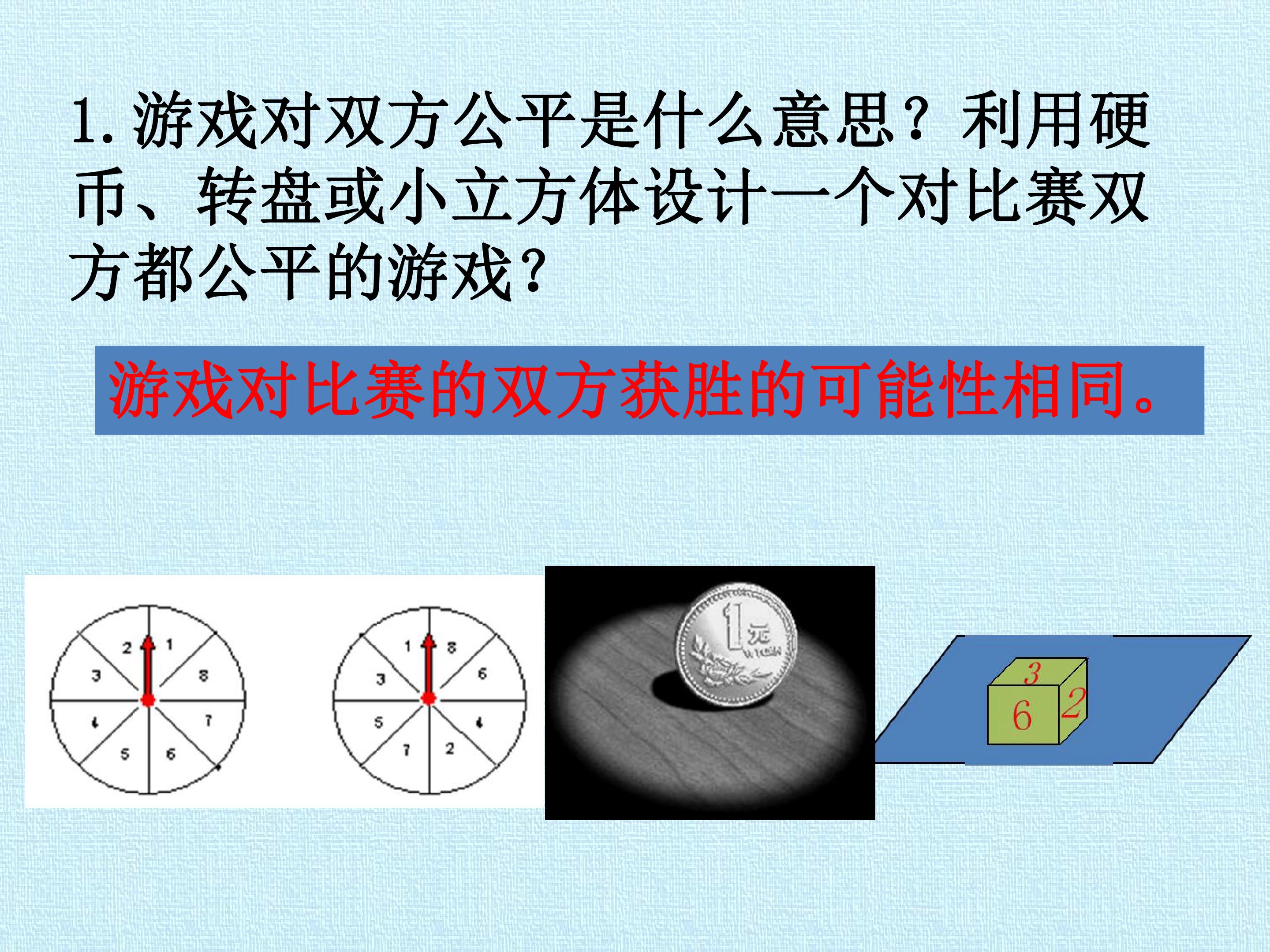 1.游戏对双方公平是什么意思？利用硬币、转盘或小立方体设计一个对比赛双方都公平的游戏?

游戏对比赛的双方获胜的可能性相同。

2 1 3 8 4 7 5 6

1 8 3 6 5 4 7 2

1元

3 6 2